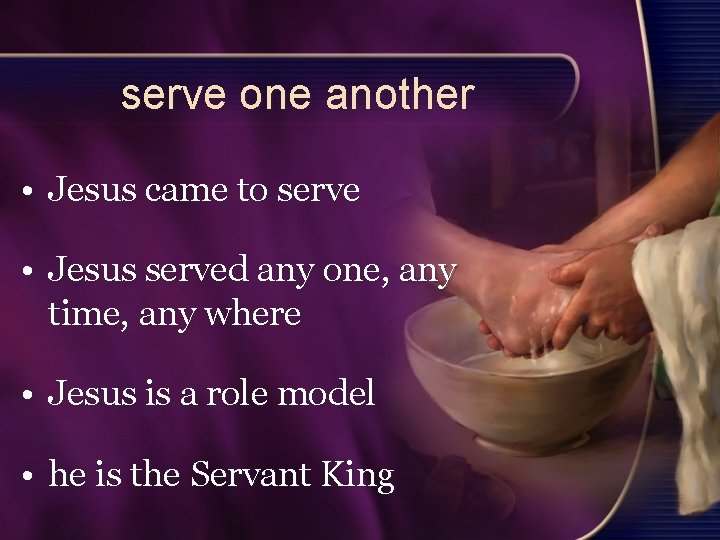 serve one another

• Jesus came to serve

• Jesus served any one, any time, any where

• Jesus is a role model

• he is the Servant King